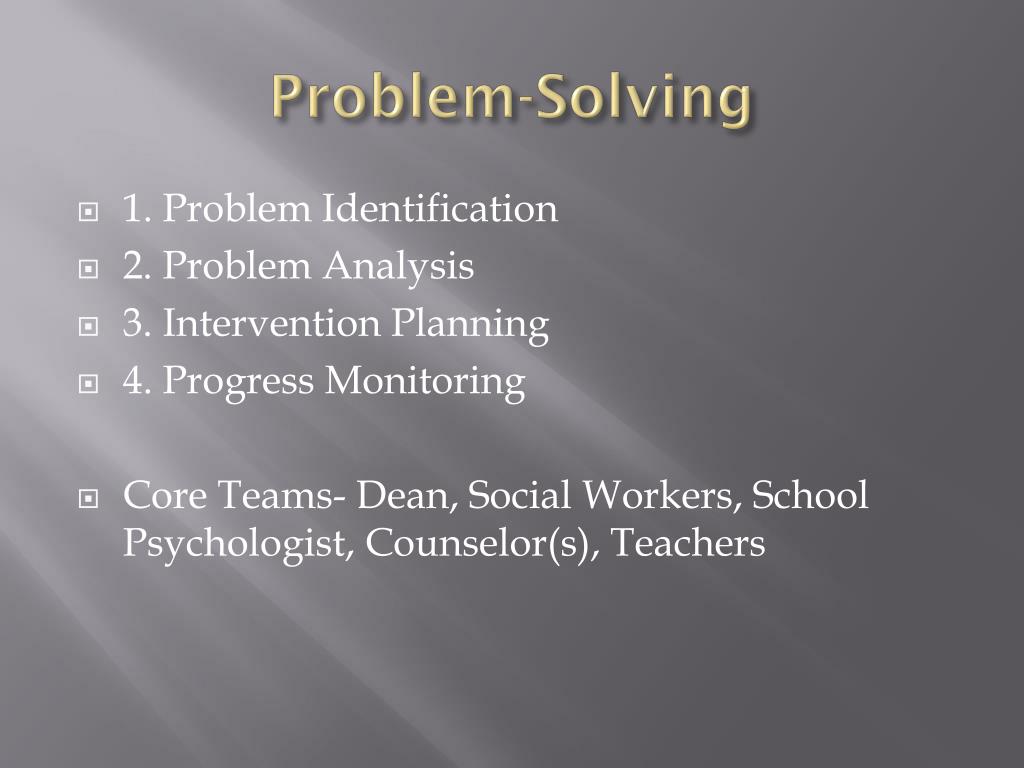 Problem-Solving

1. Problem Identification
2. Problem Analysis
3. Intervention Planning
4. Progress Monitoring

Core Teams- Dean, Social Workers, School Psychologist, Counselor(s), Teachers